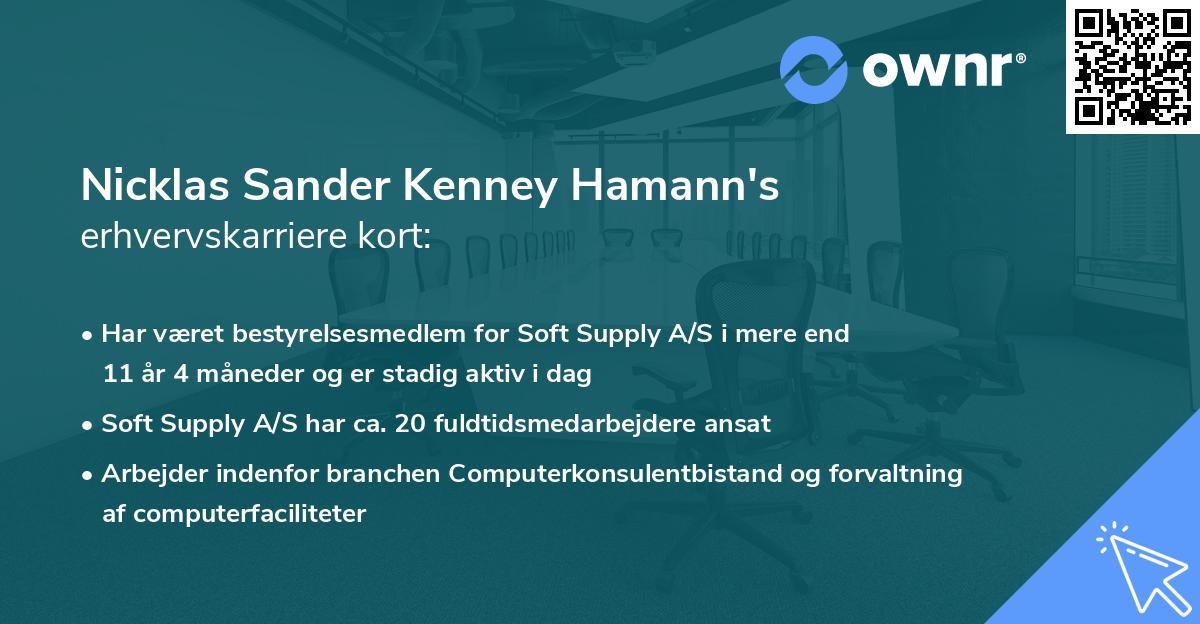 ownr®

Nicklas Sander Kenney Hamann's
erhvervskarriere kort:

• Har været bestyrelsesmedlem for Soft Supply A/S i mere end 11 år 4 måneder og er stadig aktiv i dag
• Soft Supply A/S har ca. 20 fuldtidsmedarbejdere ansat
• Arbejder indenfor branchen Computerkonsulentbistand og forvaltning af computerfaciliteter